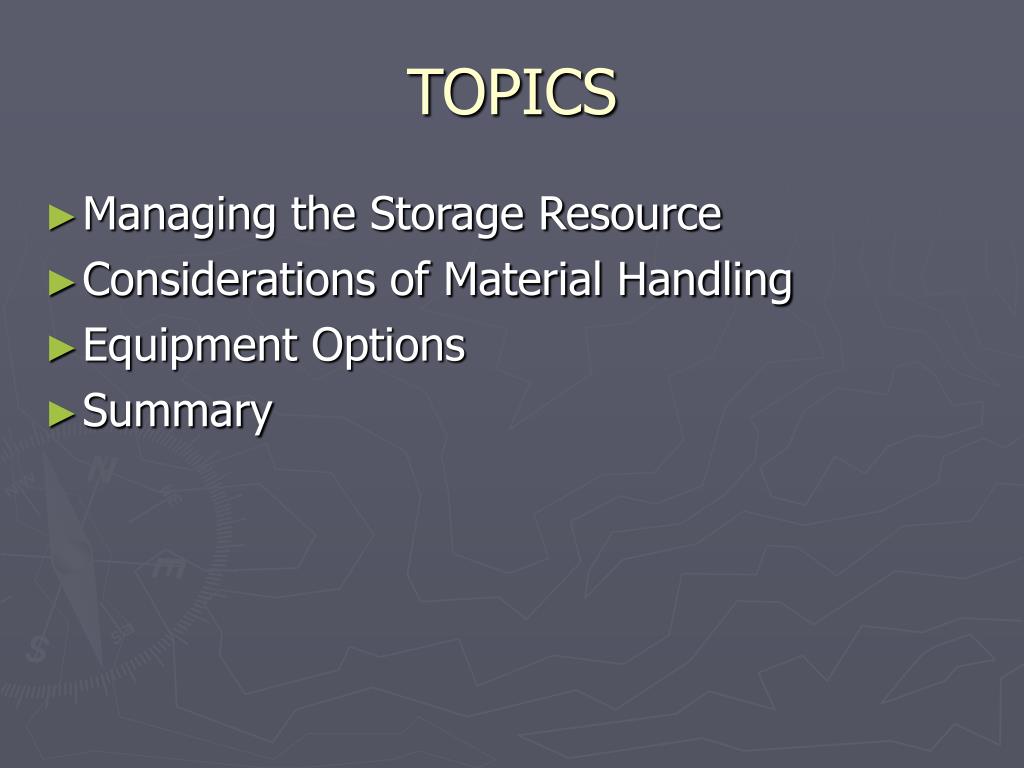 TOPICS

►Managing the Storage Resource
►Considerations of Material Handling
►Equipment Options
►Summary